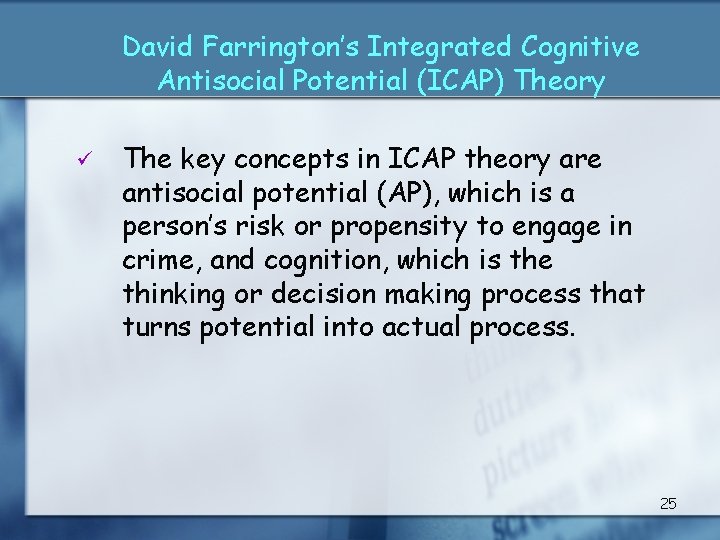 David Farrington's Integrated Cognitive Antisocial Potential (ICAP) Theory

✓ The key concepts in ICAP theory are antisocial potential (AP), which is a person's risk or propensity to engage in crime, and cognition, which is the thinking or decision making process that turns potential into actual process.

25